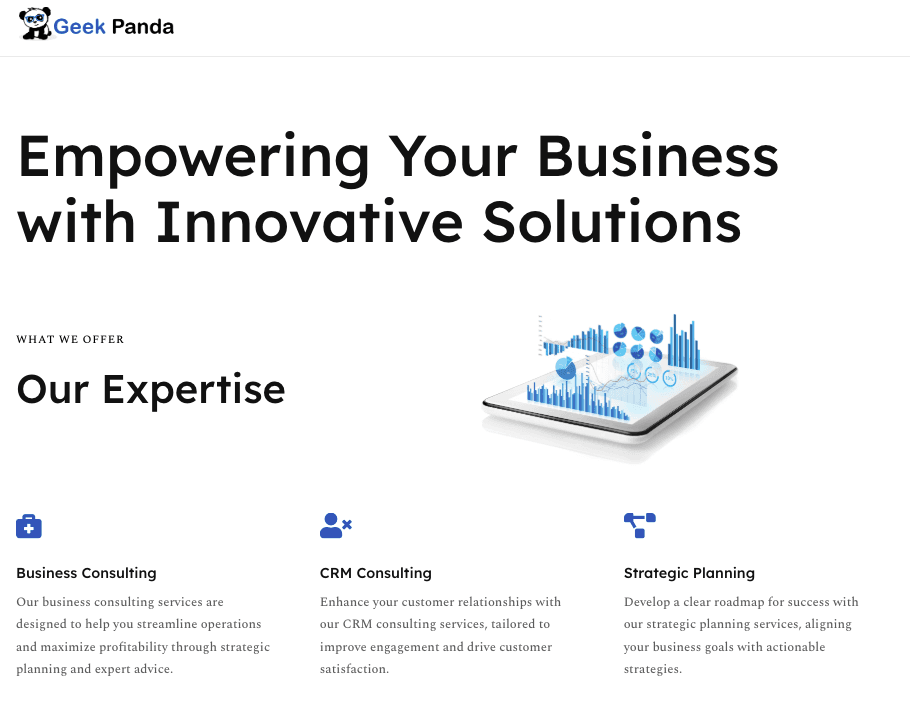 Geek Panda

Empowering Your Business with Innovative Solutions

WHAT WE OFFER

Our Expertise

Business Consulting

Our business consulting services are designed to help you streamline operations and maximize profitability through strategic planning and expert advice.

CRM Consulting

Enhance your customer relationships with our CRM consulting services, tailored to improve engagement and drive customer satisfaction.

Strategic Planning

Develop a clear roadmap for success with our strategic planning services, aligning your business goals with actionable strategies.